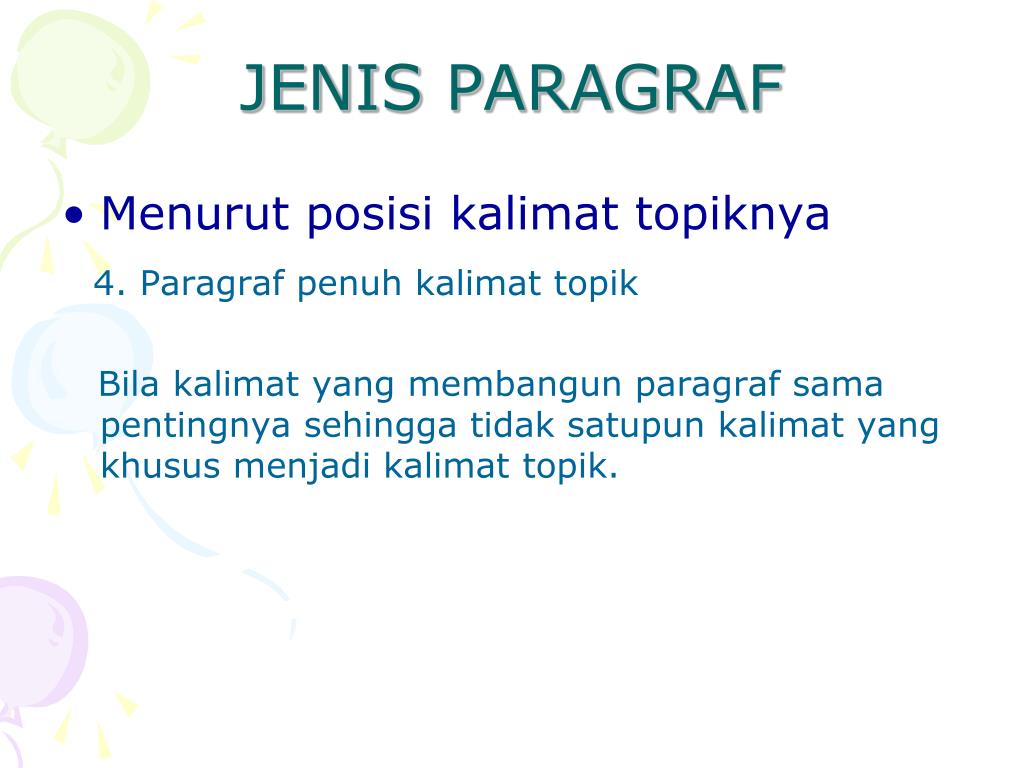 JENIS PARAGRAF

• Menurut posisi kalimat topiknya

4. Paragraf penuh kalimat topik

Bila kalimat yang membangun paragraf sama pentingnya sehingga tidak satupun kalimat yang khusus menjadi kalimat topik.